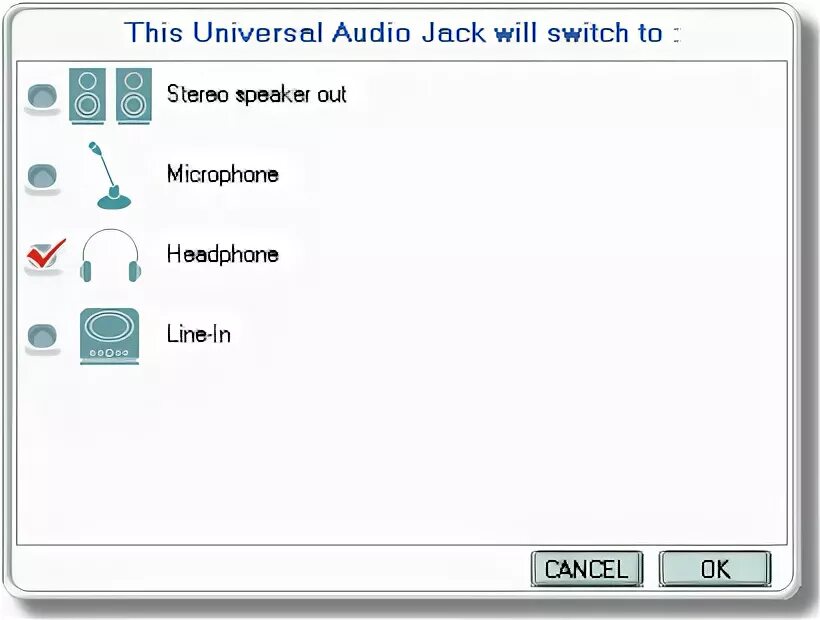 This Universal Audio Jack will switch to :

Stereo speaker out

Microphone

Headphone

Line-In

CANCEL

OK